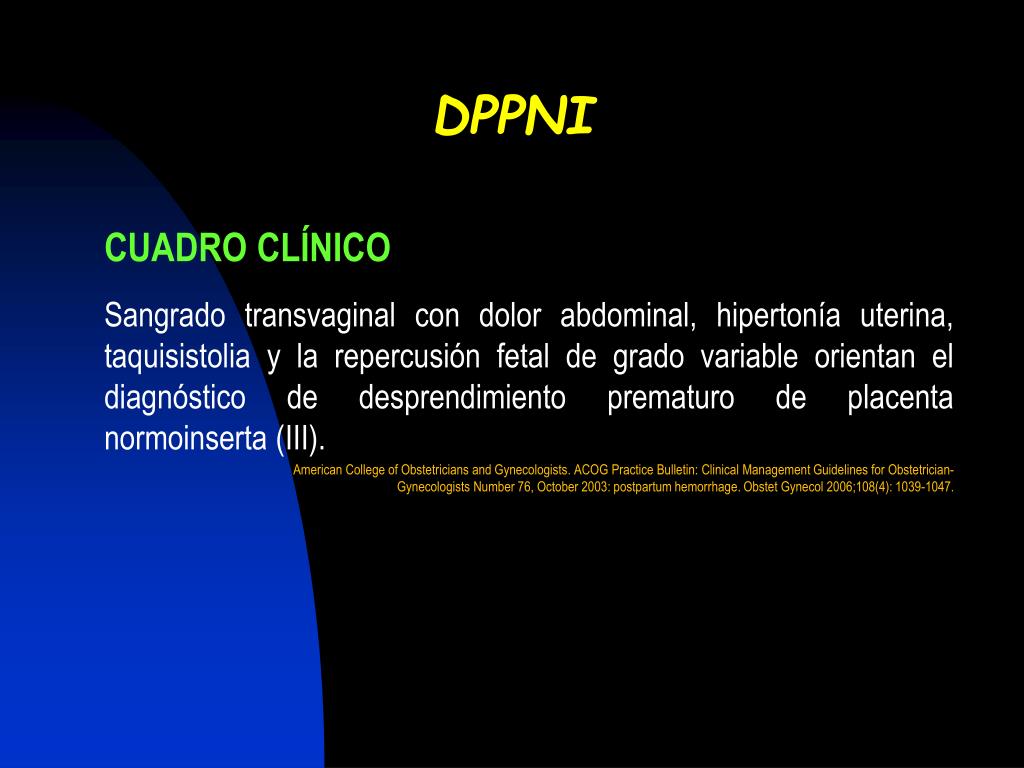 DPPNI

CUADRO CLÍNICO

Sangrado transvaginal con dolor abdominal, hipertonía uterina, taquisistolia y la repercusión fetal de grado variable orientan el diagnóstico de desprendimiento prematuro de placenta normoinserta (III).

American College of Obstetricians and Gynecologists. ACOG Practice Bulletin: Clinical Management Guidelines for Obstetrician-Gynecologists Number 76, October 2003: postpartum hemorrhage. Obstet Gynecol 2006;108(4): 1039-1047.